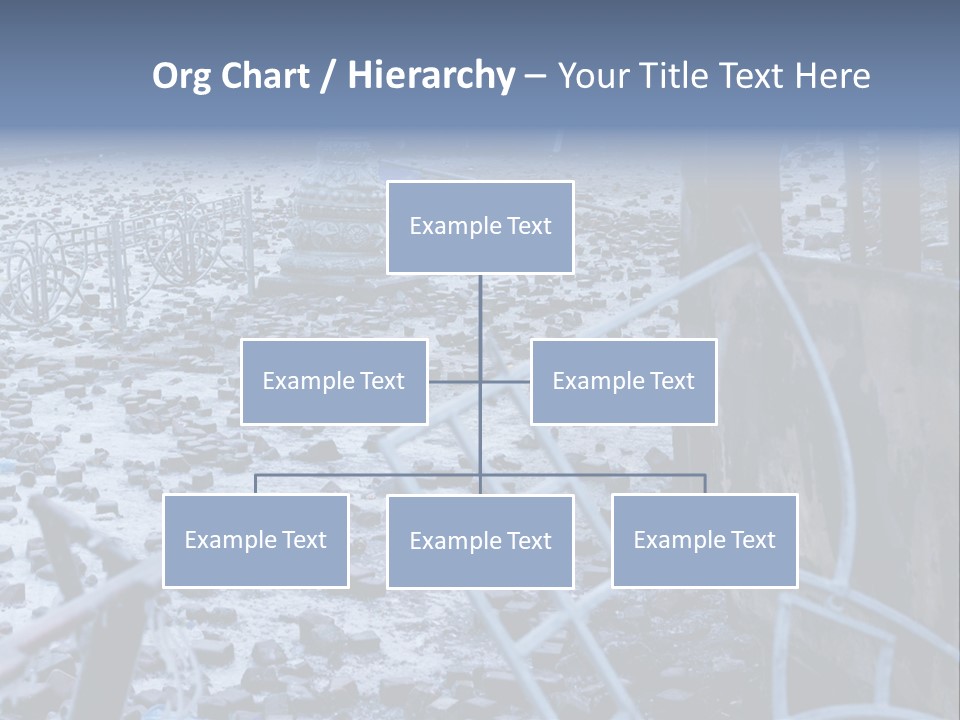 Org Chart / Hierarchy – Your Title Text Here

Example Text

Example Text

Example Text

Example Text

Example Text

Example Text